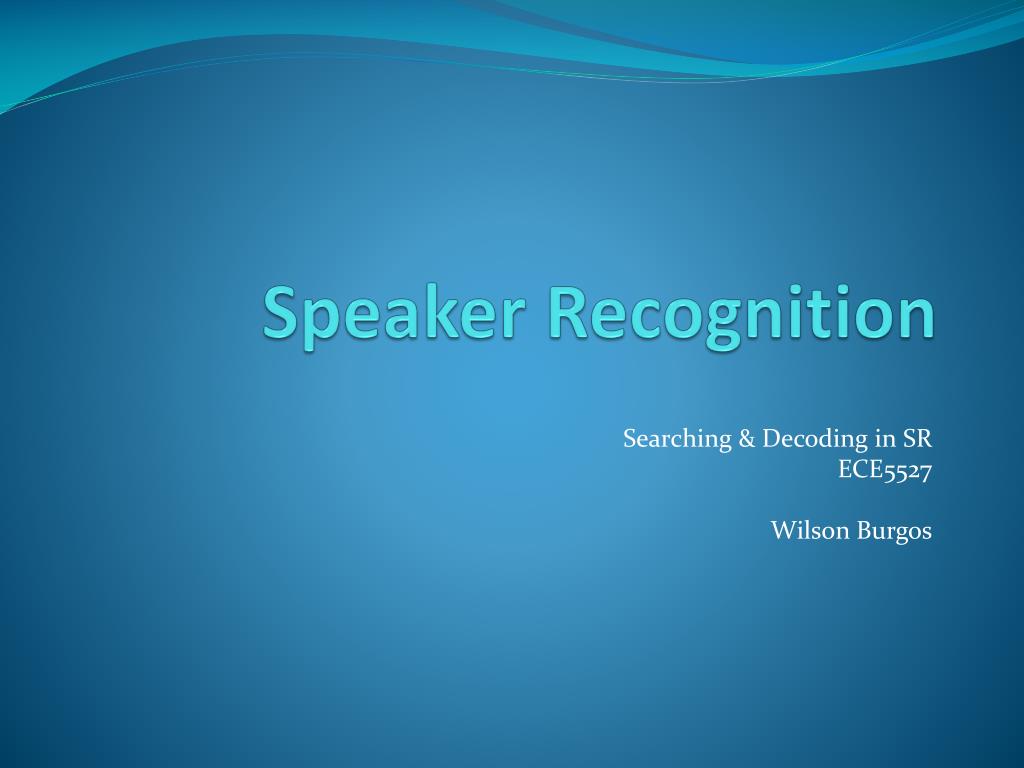 Speaker Recognition

Searching & Decoding in SR
ECE5527

Wilson Burgos